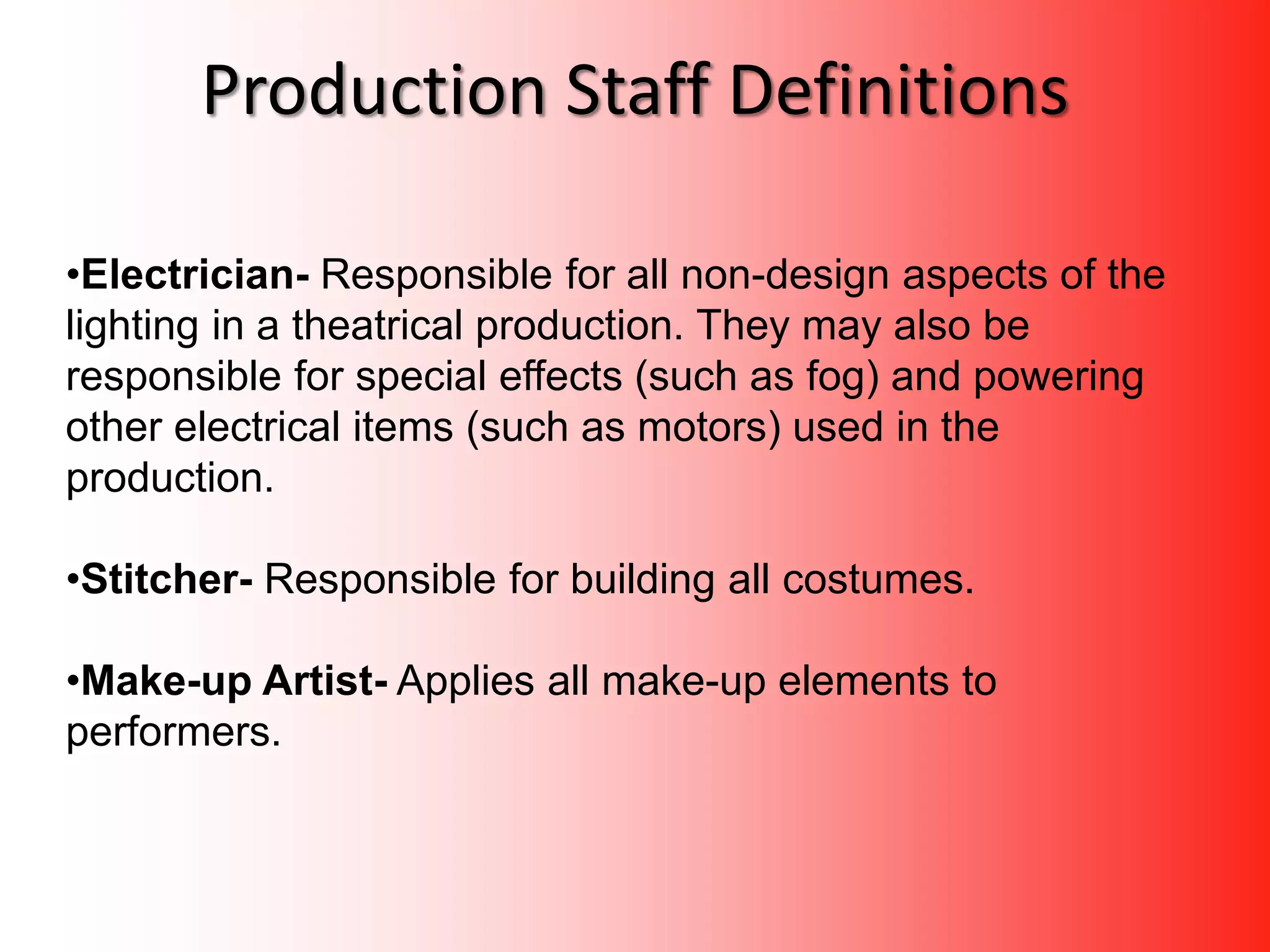 Production Staff Definitions

•Electrician- Responsible for all non-design aspects of the lighting in a theatrical production. They may also be responsible for special effects (such as fog) and powering other electrical items (such as motors) used in the production.

•Stitcher- Responsible for building all costumes.

•Make-up Artist- Applies all make-up elements to performers.